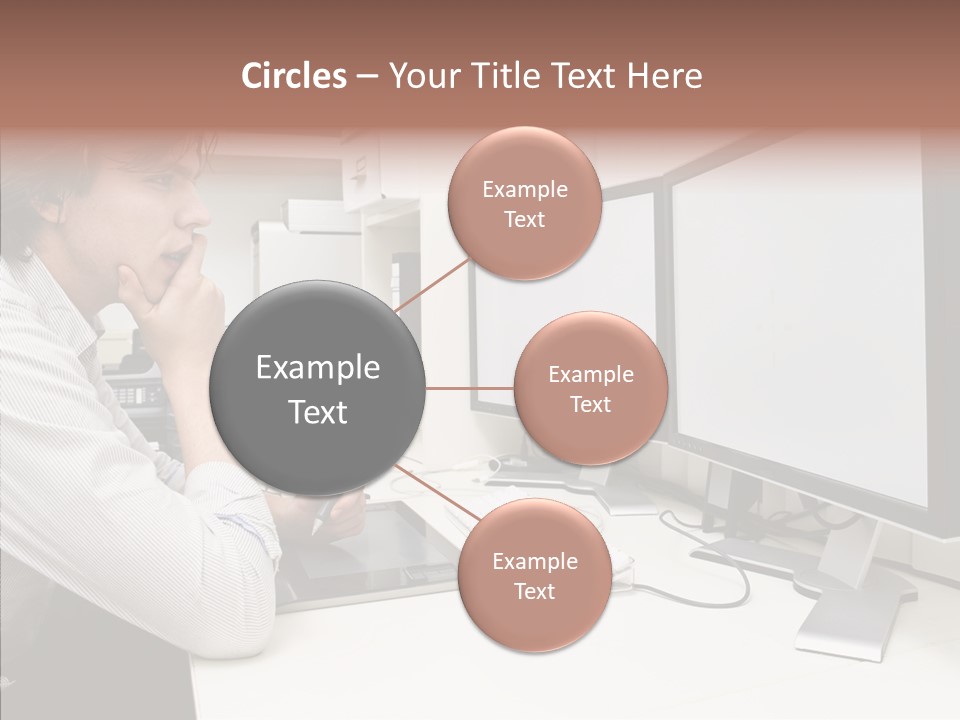 Circles – Your Title Text Here

Example Text

Example Text

Example Text

Example Text